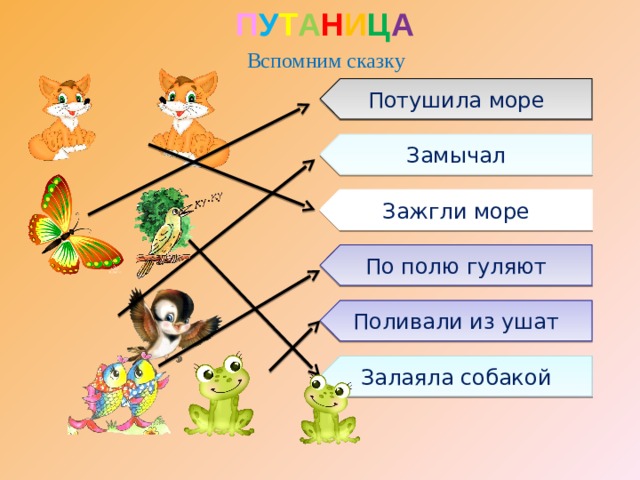 ПУТАНИЦА

Вспомним сказку

ку-ку

Потушила море

Замычал

Зажгли море

По полю гуляют

Поливали из ушат

Залаяла собакой